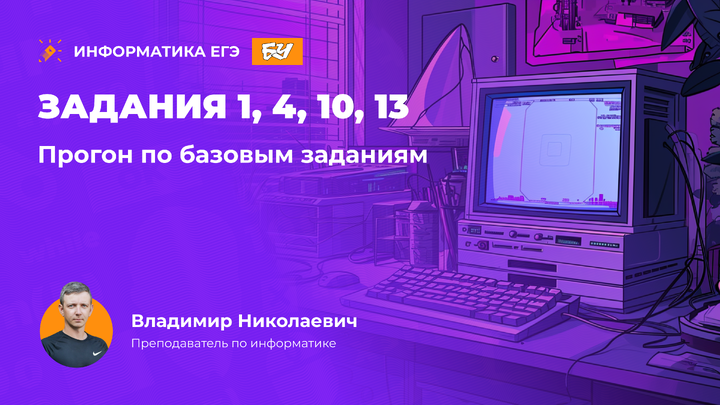 ИНФОРМАТИКА ЕГЭ БУ

ЗАДАНИЯ 1, 4, 10, 13

Прогон по базовым заданиям

Владимир Николаевич

Преподаватель по информатике